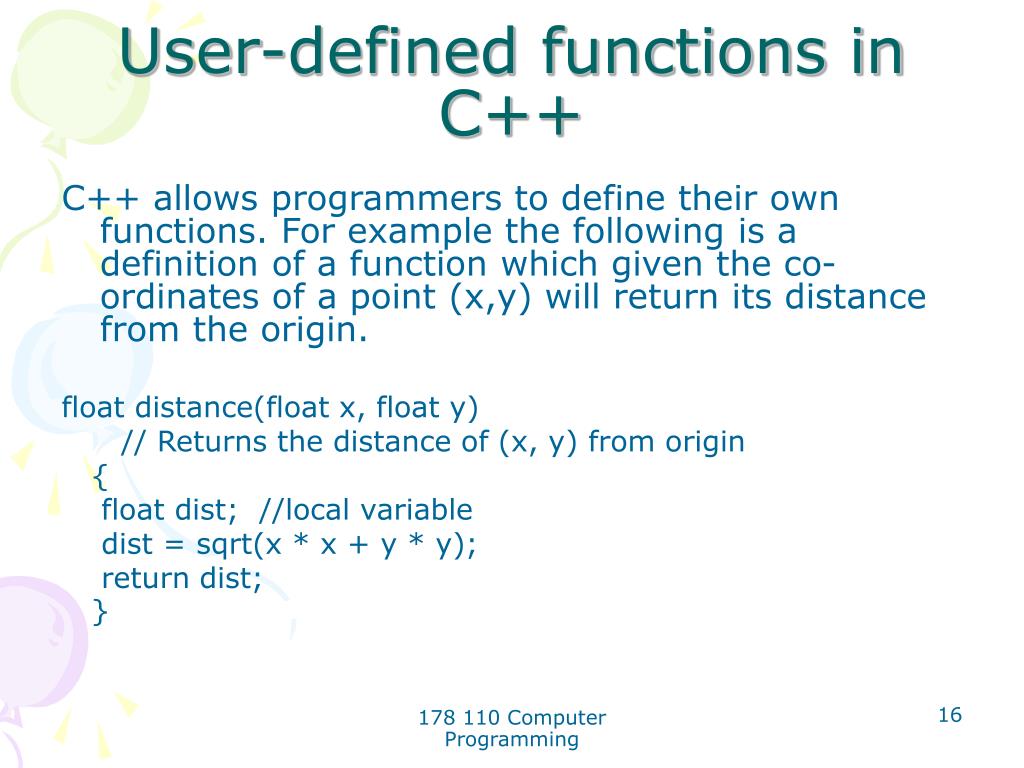 User-defined functions in C++

C++ allows programmers to define their own functions. For example the following is a definition of a function which given the co-ordinates of a point (x,y) will return its distance from the origin.

float distance(float x, float y)
    // Returns the distance of (x, y) from origin
  {
  float dist;  //local variable
  dist = sqrt(x * x + y * y);
  return dist;
  }

178 110 Computer Programming

16